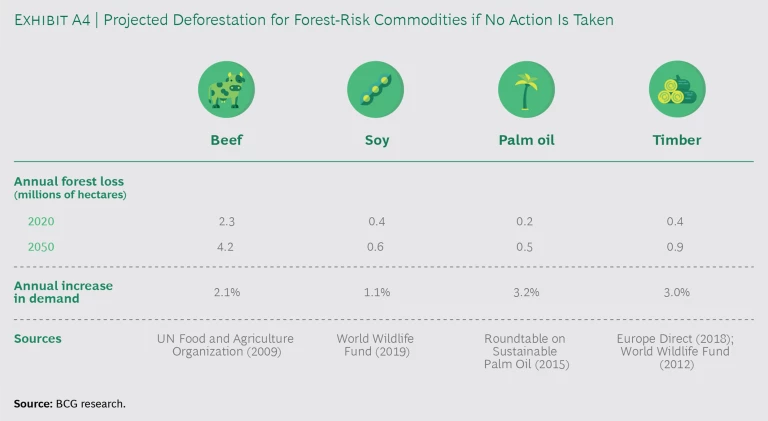 EXHIBIT A4 | Projected Deforestation for Forest-Risk Commodities if No Action Is Taken

| | Beef | Soy | Palm oil | Timber |
|---|---|---|---|---|
| Annual forest loss (millions of hectares) | | | | |
| 2020 | 2.3 | 0.4 | 0.2 | 0.4 |
| 2050 | 4.2 | 0.6 | 0.5 | 0.9 |
| Annual increase in demand | 2.1% | 1.1% | 3.2% | 3.0% |
| Sources | UN Food and Agriculture Organization (2009) | World Wildlife Fund (2019) | Roundtable on Sustainable Palm Oil (2015) | Europe Direct (2018); World Wildlife Fund (2012) |

Source: BCG research.